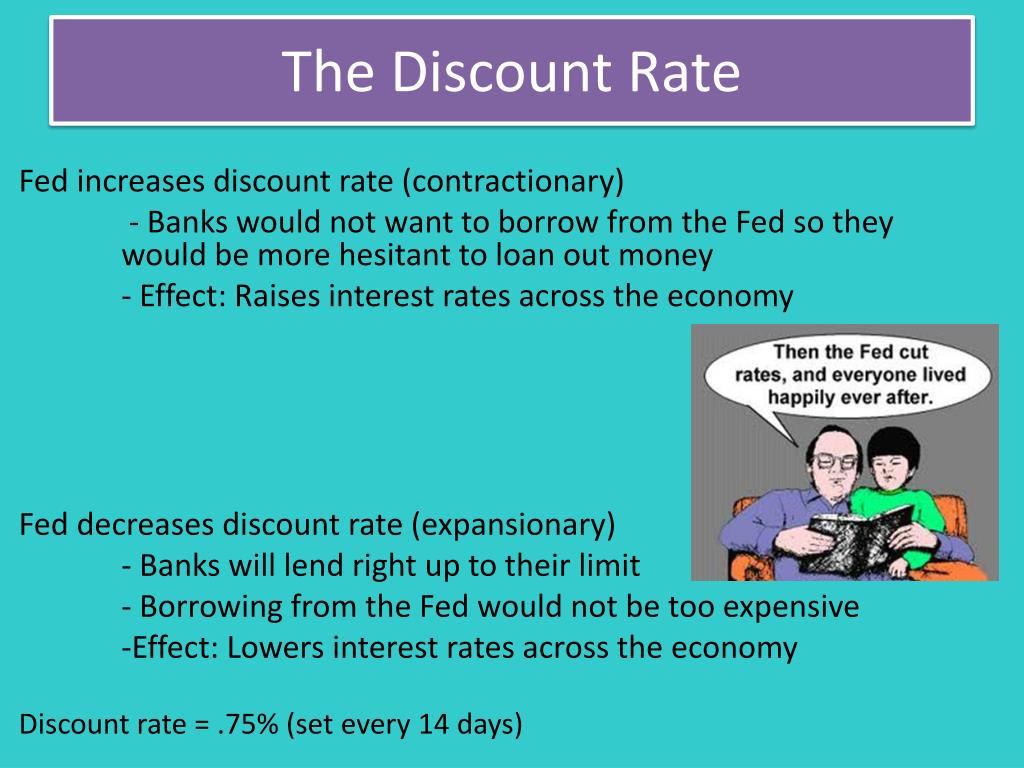 The Discount Rate

Fed increases discount rate (contractionary)

- Banks would not want to borrow from the Fed so they would be more hesitant to loan out money

- Effect: Raises interest rates across the economy

Then the Fed cut rates, and everyone lived happily ever after.

Fed decreases discount rate (expansionary)

- Banks will lend right up to their limit

- Borrowing from the Fed would not be too expensive

-Effect: Lowers interest rates across the economy

Discount rate = .75% (set every 14 days)